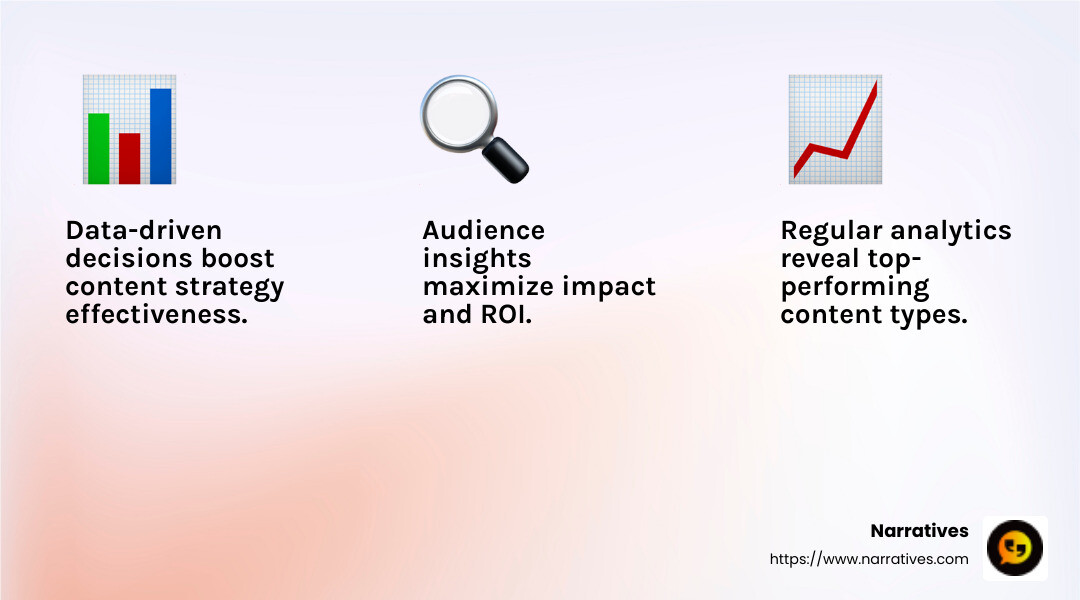 Data-driven decisions boost content strategy effectiveness.

Audience insights maximize impact and ROI.

Regular analytics reveal top-performing content types.

Narratives
https://www.narratives.com